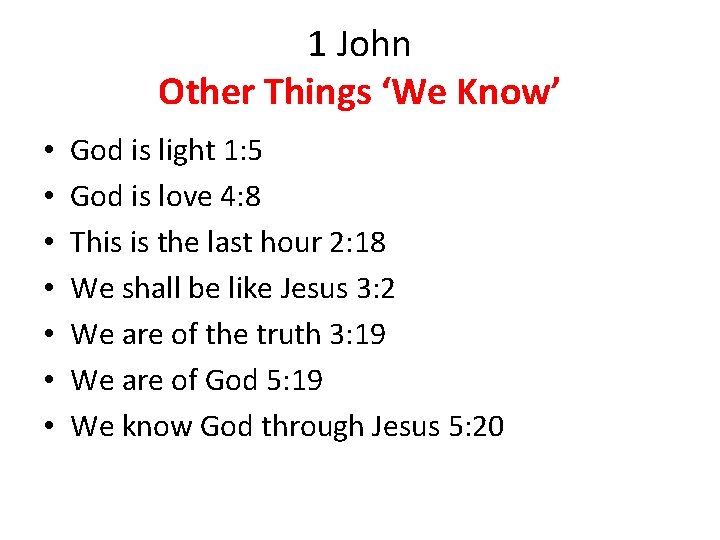 1 John
Other Things ‘We Know’

• God is light 1:5
• God is love 4:8
• This is the last hour 2:18
• We shall be like Jesus 3:2
• We are of the truth 3:19
• We are of God 5:19
• We know God through Jesus 5:20